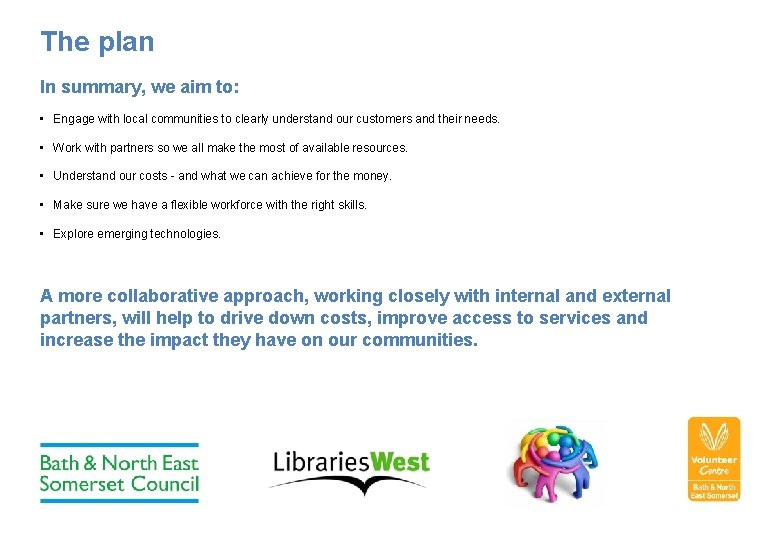 The plan

In summary, we aim to:

▪ Engage with local communities to clearly understand our customers and their needs.

▪ Work with partners so we all make the most of available resources.

▪ Understand our costs - and what we can achieve for the money.

▪ Make sure we have a flexible workforce with the right skills.

▪ Explore emerging technologies.

A more collaborative approach, working closely with internal and external partners, will help to drive down costs, improve access to services and increase the impact they have on our communities.

Bath & North East Somerset Council

LibrariesWest

Volunteer Centre
Bath & North East Somerset